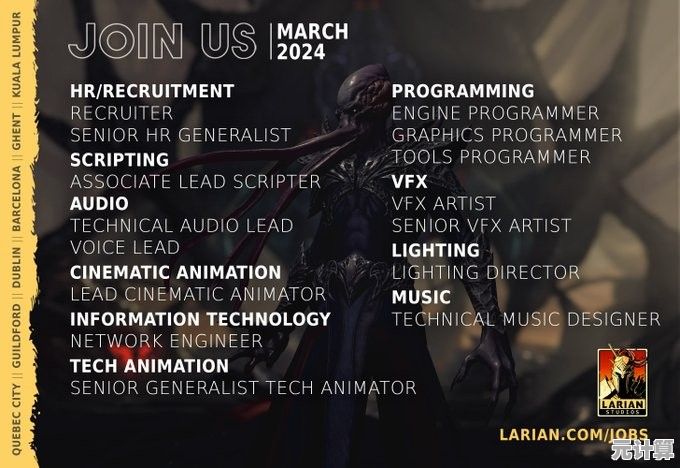 QUEBEC CITY || GUILDFORD || DUBLIN || BARCELONA || GHENT || KUALA LUMPUR

JOIN US | MARCH 2024

HR/RECRUITMENT
RECRUITER
SENIOR HR GENERALIST
SCRIPTING
ASSOCIATE LEAD SCRIPTER
AUDIO
TECHNICAL AUDIO LEAD
VOICE LEAD
CINEMATIC ANIMATION
LEAD CINEMATIC ANIMATOR
INFORMATION TECHNOLOGY
NETWORK ENGINEER
TECH ANIMATION
SENIOR GENERALIST TECH ANIMATOR

PROGRAMMING
ENGINE PROGRAMMER
GRAPHICS PROGRAMMER
TOOLS PROGRAMMER
VFX
VFX ARTIST
SENIOR VFX ARTIST
LIGHTING
LIGHTING DIRECTOR
MUSIC
TECHNICAL MUSIC DESIGNER

LARIAN STUDIOS

LARIAN.COM/JOBS

元计算